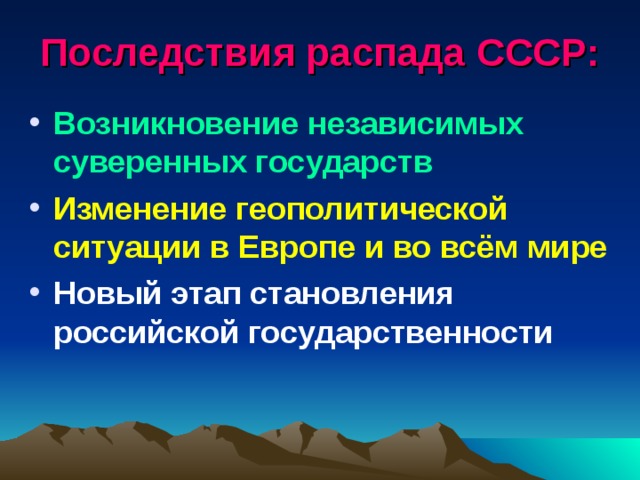 Последствия распада СССР:

• Возникновение независимых суверенных государств

• Изменение геополитической ситуации в Европе и во всём мире

• Новый этап становления российской государственности